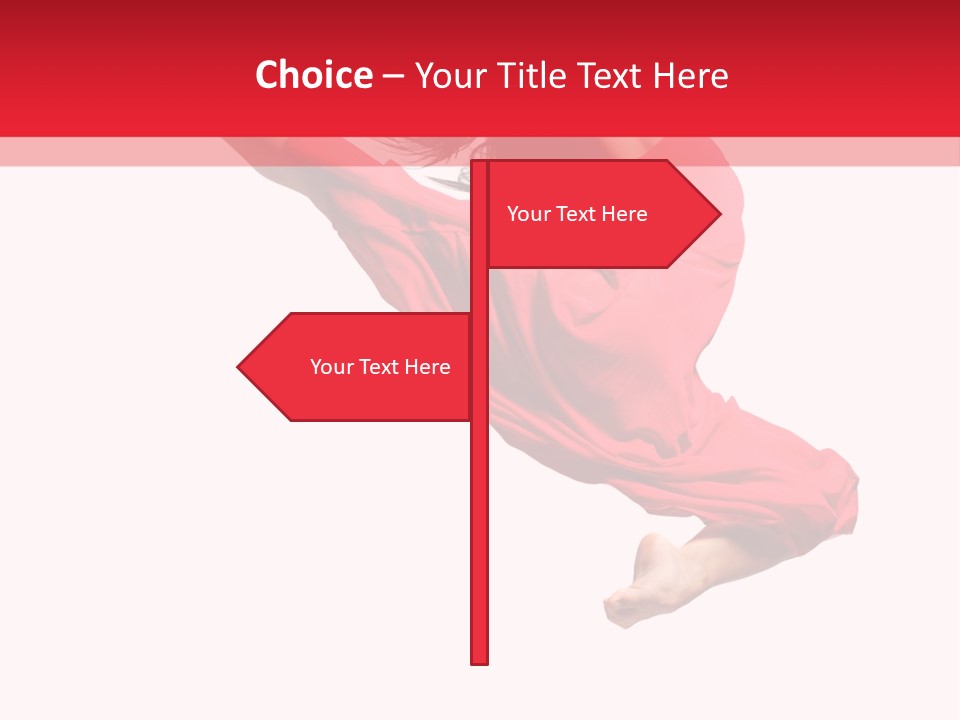 Choice – Your Title Text Here

Your Text Here

Your Text Here